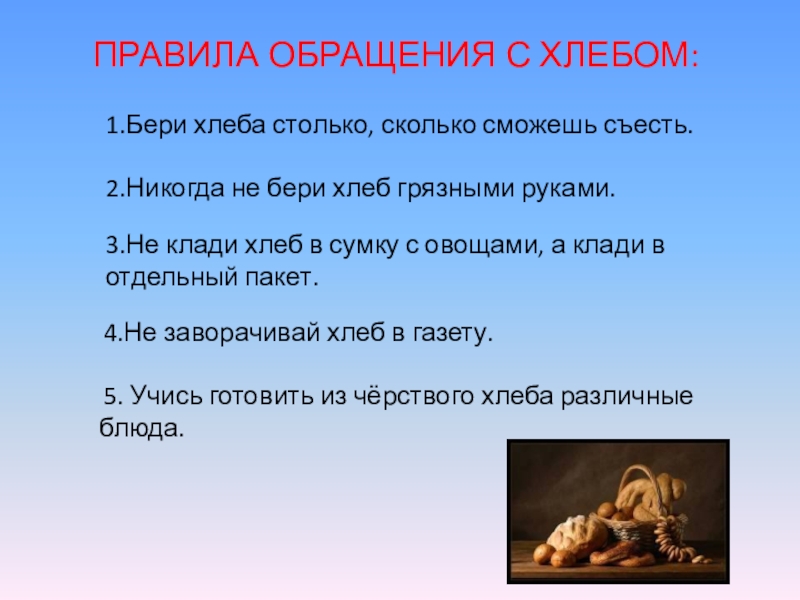 ПРАВИЛА ОБРАЩЕНИЯ С ХЛЕБОМ:

1.Бери хлеба столько, сколько сможешь съесть.

2.Никогда не бери хлеб грязными руками.

3.Не клади хлеб в сумку с овощами, а клади в отдельный пакет.

4.Не заворачивай хлеб в газету.

5. Учись готовить из чёрствого хлеба различные блюда.